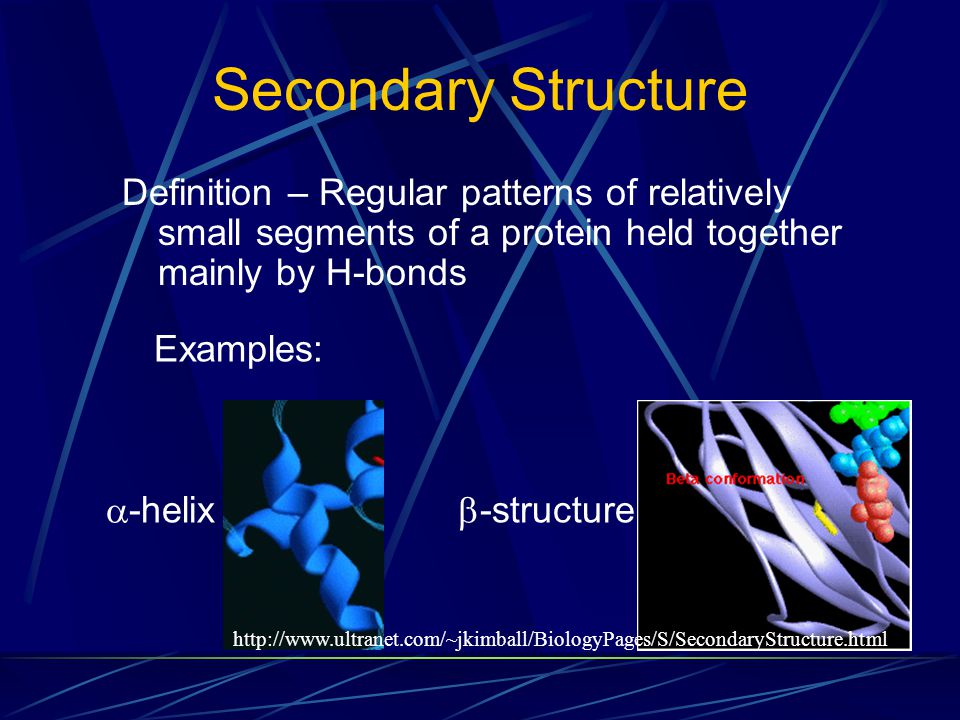 Secondary Structure

Definition – Regular patterns of relatively small segments of a protein held together mainly by H-bonds

Examples:

$\alpha$-helix

$\beta$-structure

Beta conformation

http://www.ultranet.com/~jkimball/BiologyPages/S/SecondaryStructure.html